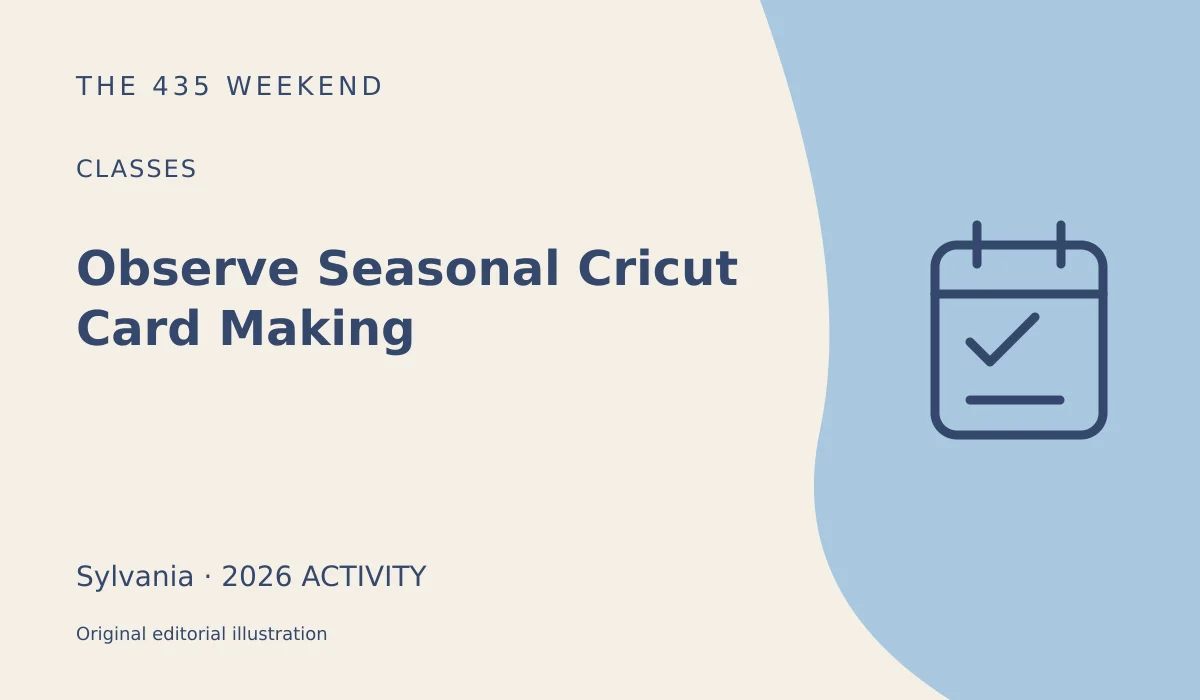 THE 435 WEEKEND

CLASSES

Observe Seasonal Cricut Card Making

Sylvania · 2026 ACTIVITY

Original editorial illustration